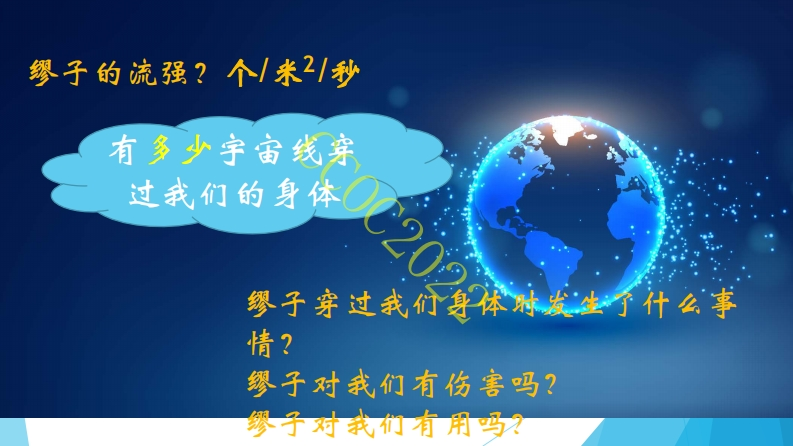 缪子的流强？个/米$^2$/秒

有多少宇宙线穿过我们的身体

CCOC2022

缪子穿过我们身体时发生了什么事情？
缪子对我们有伤害吗？
缪子对我们有用吗？